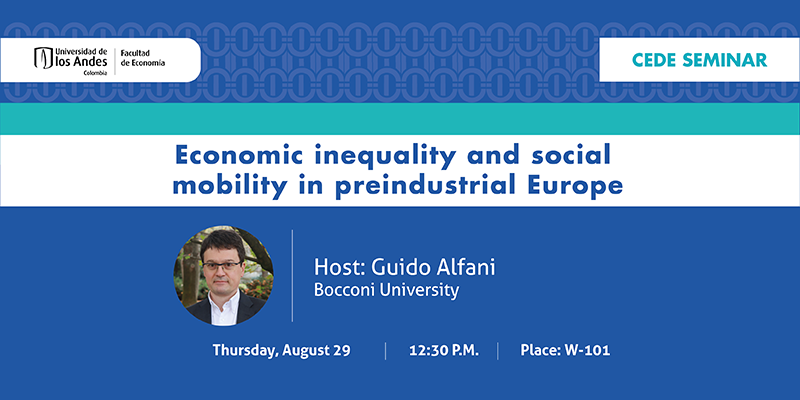 Universidad de los Andes Colombia

Facultad de Economía

CEDE SEMINAR

Economic inequality and social mobility in preindustrial Europe

Host: Guido Alfani
Bocconi University

Thursday, August 29 | 12:30 P.M. | Place: W-101